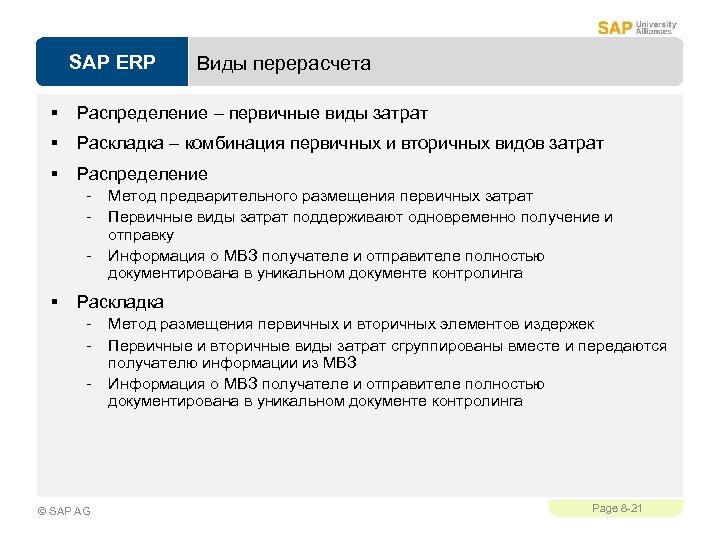 SAP University Alliances

SAP ERP

Виды перерасчета

▪ Распределение – первичные виды затрат

▪ Раскладка – комбинация первичных и вторичных видов затрат

▪ Распределение
- Метод предварительного размещения первичных затрат
- Первичные виды затрат поддерживают одновременно получение и отправку
- Информация о МВЗ получателе и отправителе полностью документирована в уникальном документе контролинга

▪ Раскладка
- Метод размещения первичных и вторичных элементов издержек
- Первичные и вторичные виды затрат сгруппированы вместе и передаются получателю информации из МВЗ
- Информация о МВЗ получателе и отправителе полностью документирована в уникальном документе контролинга

© SAP AG

Page 8-21